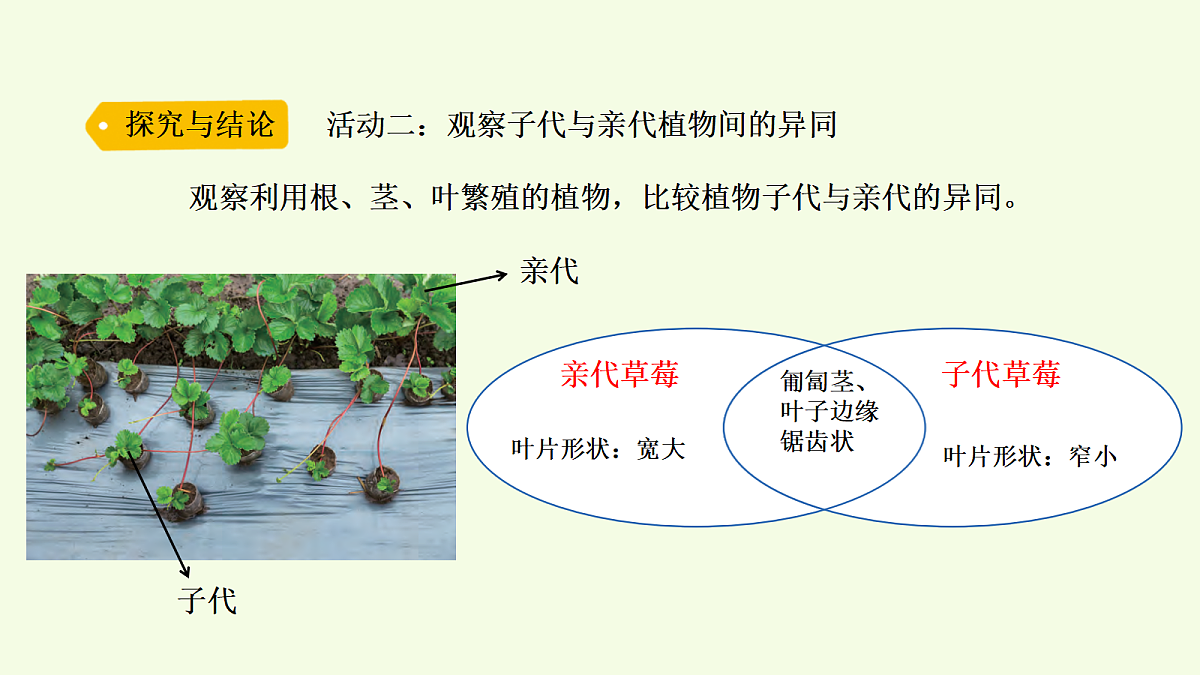 探究与结论　活动二：观察子代与亲代植物间的异同

观察利用根、茎、叶繁殖的植物，比较植物子代与亲代的异同。

亲代

子代

亲代草莓

叶片形状：宽大

匍匐茎、叶子边缘锯齿状

子代草莓

叶片形状：窄小